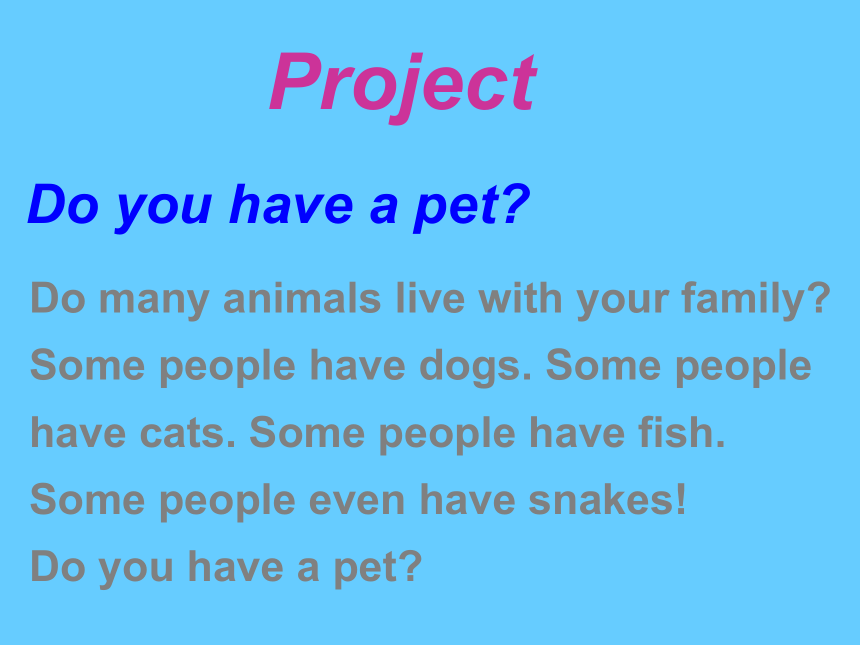 Project

Do you have a pet?

Do many animals live with your family? Some people have dogs. Some people have cats. Some people have fish. Some people even have snakes! Do you have a pet?